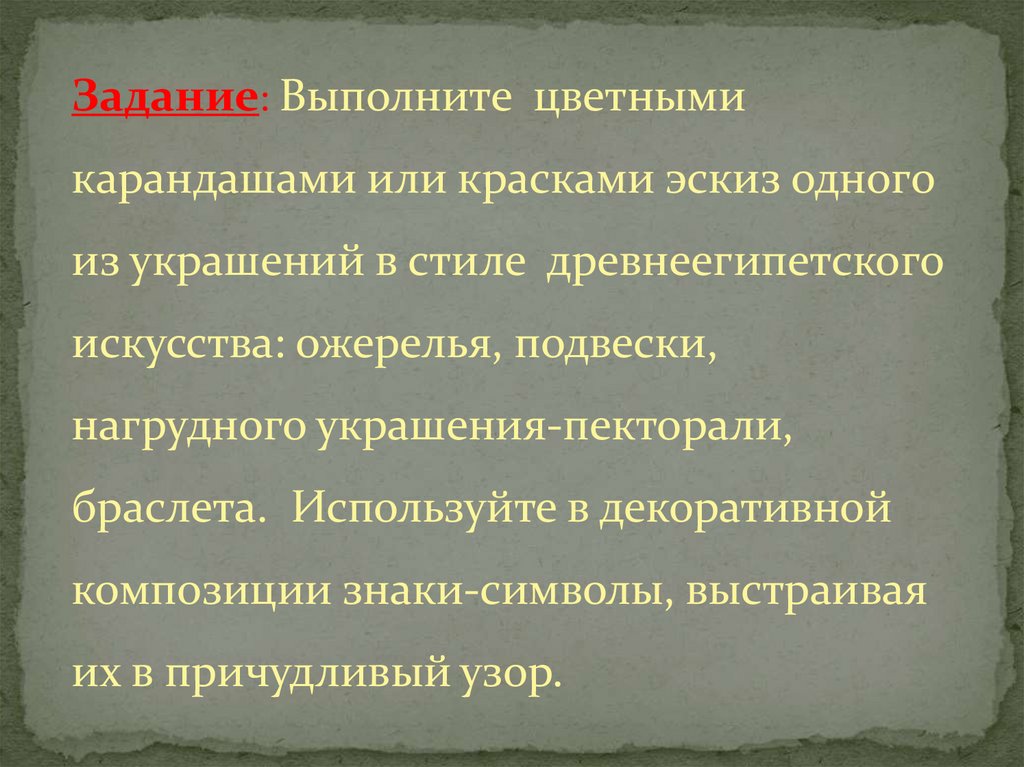 Задание: Выполните цветными карандашами или красками эскиз одного из украшений в стиле древнеегипетского искусства: ожерелья, подвески, нагрудного украшения-пекторали, браслета. Используйте в декоративной композиции знаки-символы, выстраивая их в причудливый узор.